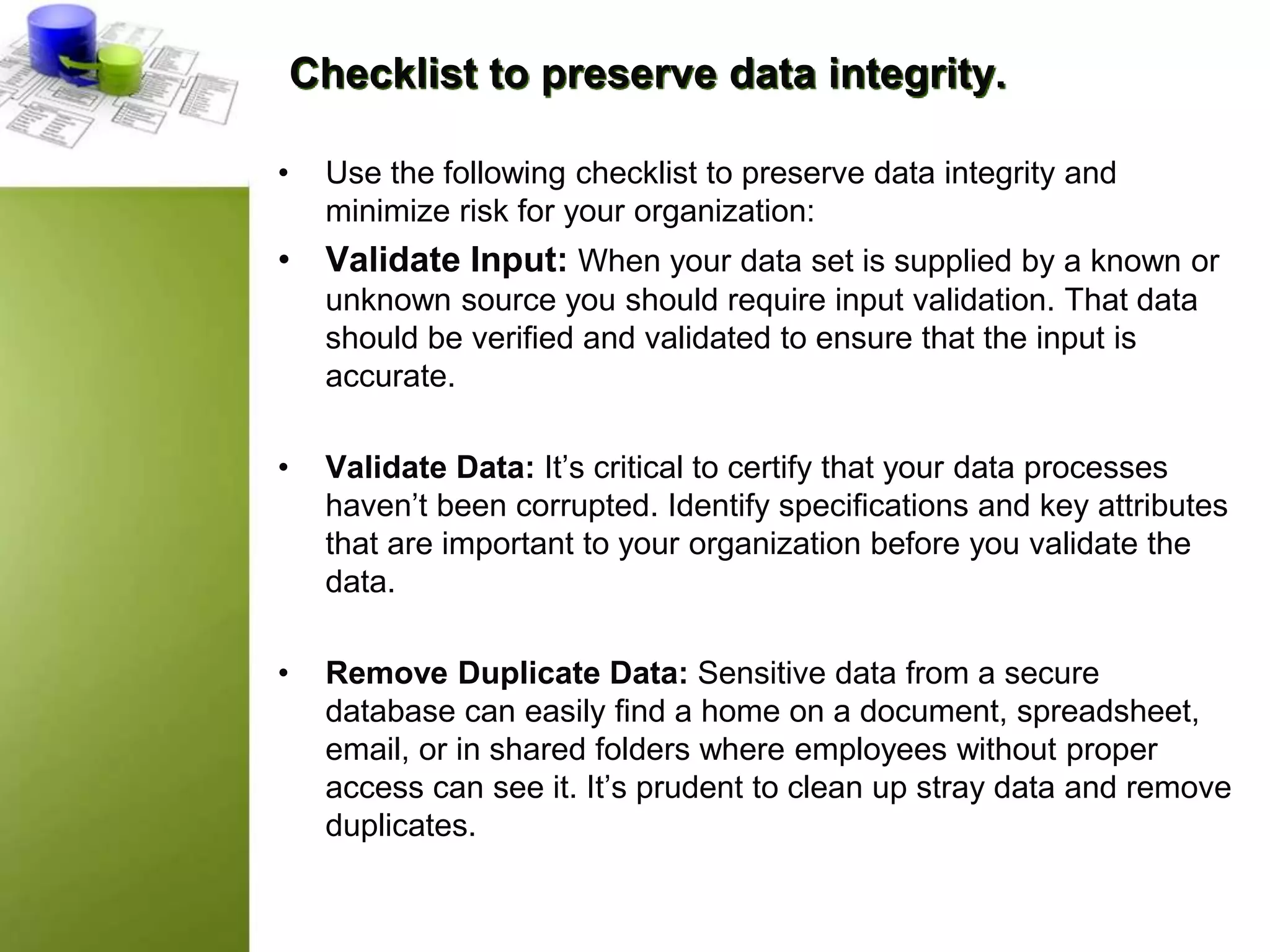 Checklist to preserve data integrity.

• Use the following checklist to preserve data integrity and minimize risk for your organization:

• Validate Input: When your data set is supplied by a known or unknown source you should require input validation. That data should be verified and validated to ensure that the input is accurate.

• Validate Data: It’s critical to certify that your data processes haven’t been corrupted. Identify specifications and key attributes that are important to your organization before you validate the data.

• Remove Duplicate Data: Sensitive data from a secure database can easily find a home on a document, spreadsheet, email, or in shared folders where employees without proper access can see it. It’s prudent to clean up stray data and remove duplicates.